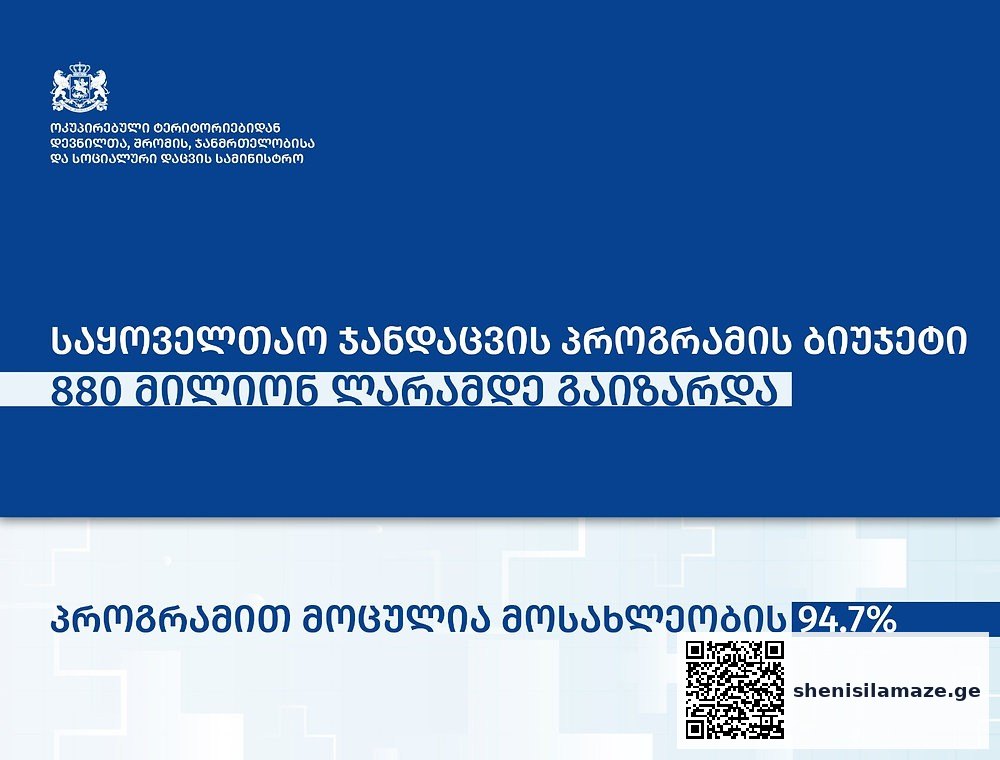 ოკუპირებული ტერიტორიებიდან დევნილთა, შრომის, ჯანმრთელობისა და სოციალური დაცვის სამინისტრო

საყოველთაო ჯანდაცვის პროგრამის ბიუჯეტი 880 მილიონ ლარამდე გაიზარდა

პროგრამით მოცულია მოსახლეობის 94.7%

shenisilamaze.ge